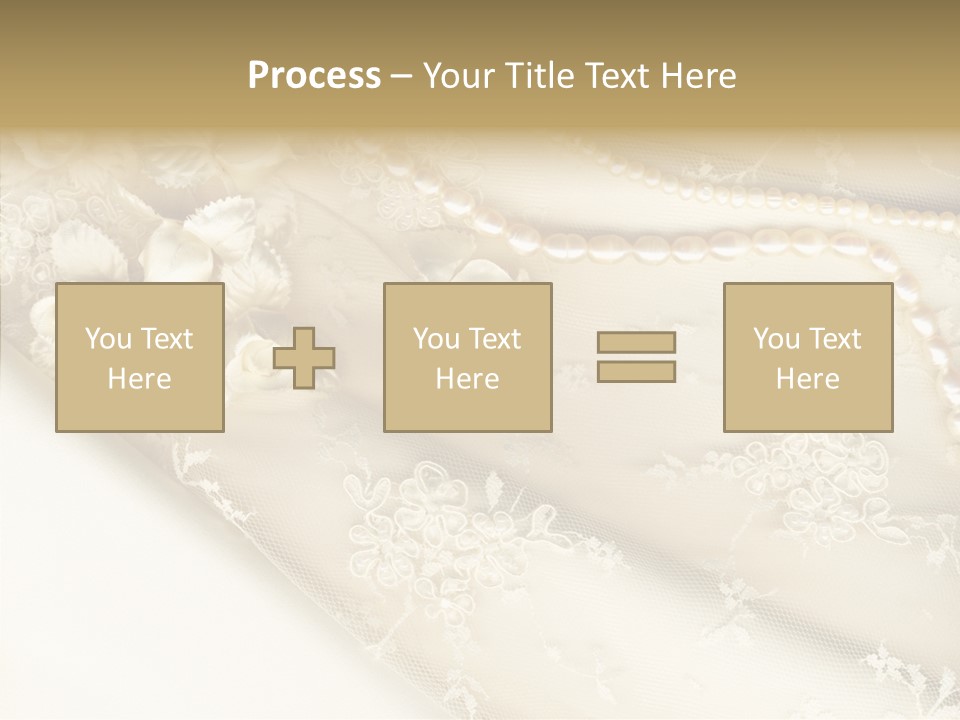 Process – Your Title Text Here

You Text Here

You Text Here

You Text Here